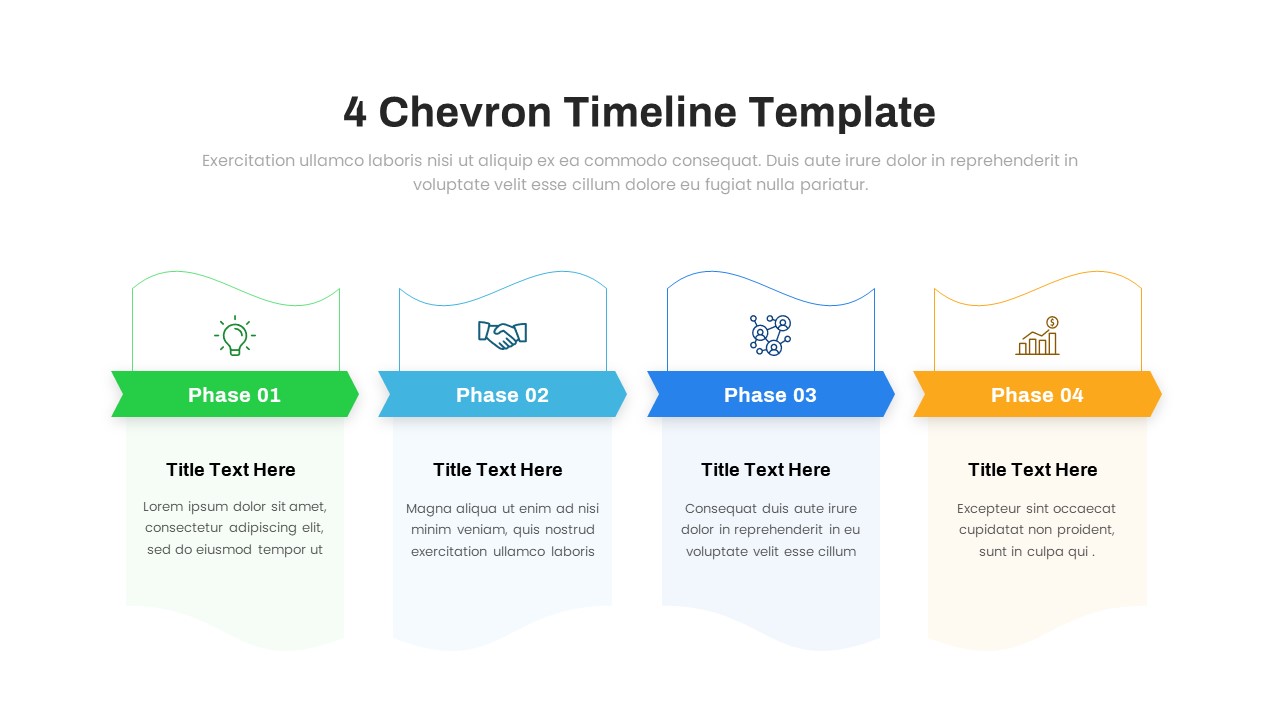 4 Chevron Timeline Template

Exercitation ullamco laboris nisi ut aliquip ex ea commodo consequat. Duis aute irure dolor in reprehenderit in voluptate velit esse cillum dolore eu fugiat nulla pariatur.

Phase 01

Title Text Here

Lorem ipsum dolor sit amet, consectetur adipiscing elit, sed do eiusmod tempor ut

Phase 02

Title Text Here

Magna aliqua ut enim ad nisi minim veniam, quis nostrud exercitation ullamco laboris

Phase 03

Title Text Here

Consequat duis aute irure dolor in reprehenderit in eu voluptate velit esse cillum

Phase 04

Title Text Here

Excepteur sint occaecat cupidatat non proident, sunt in culpa qui .